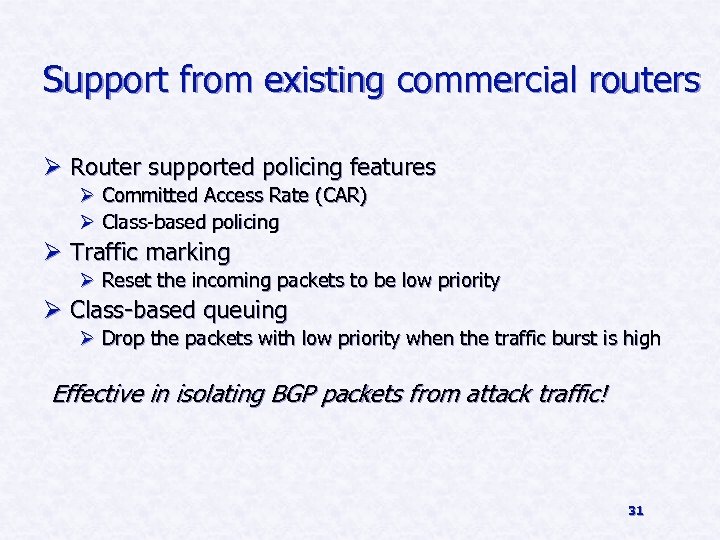 Support from existing commercial routers

➢ Router supported policing features
  ➢ Committed Access Rate (CAR)
  ➢ Class-based policing
➢ Traffic marking
  ➢ Reset the incoming packets to be low priority
➢ Class-based queuing
  ➢ Drop the packets with low priority when the traffic burst is high

Effective in isolating BGP packets from attack traffic!

31